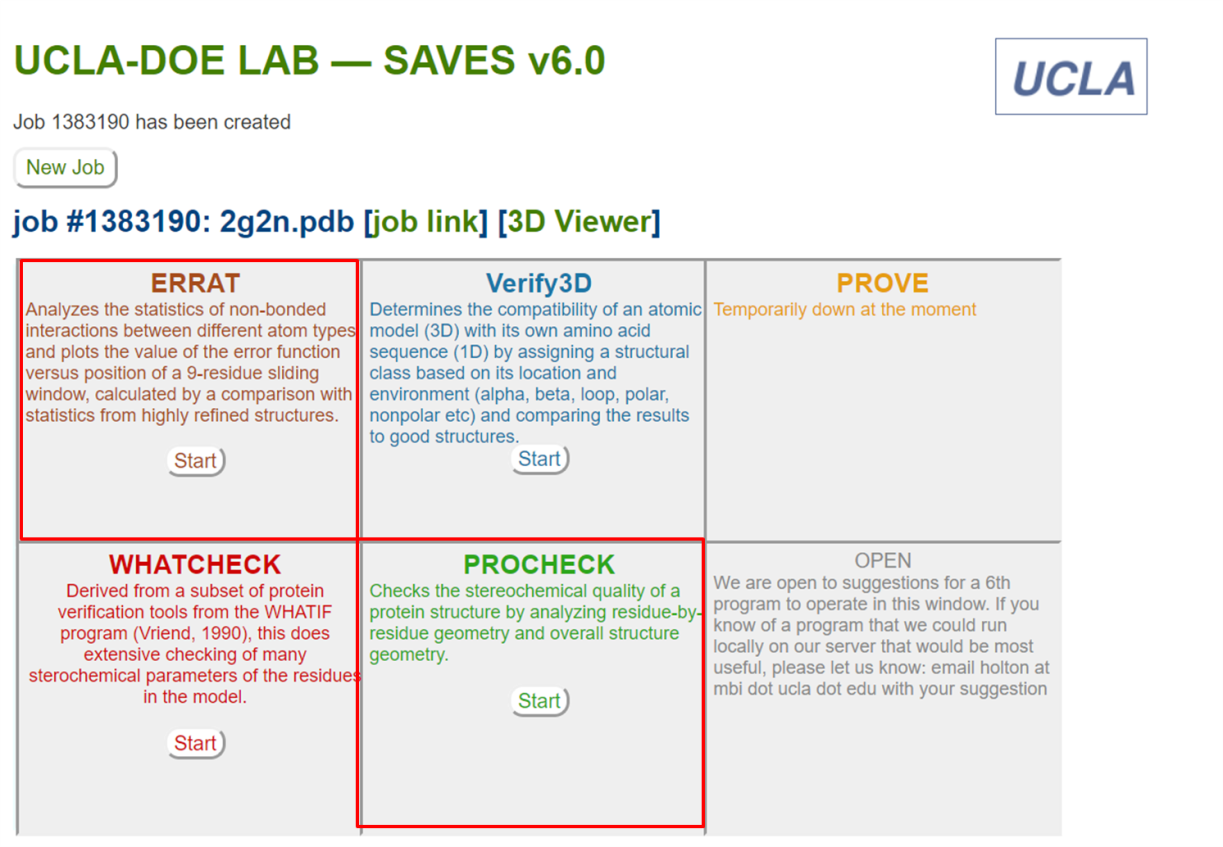 UCLA-DOE LAB — SAVES v6.0

UCLA

Job 1383190 has been created

New Job

job #1383190: 2g2n.pdb [job link] [3D Viewer]

ERRAT
Analyzes the statistics of non-bonded interactions between different atom types and plots the value of the error function versus position of a 9-residue sliding window, calculated by a comparison with statistics from highly refined structures.

Start

Verify3D
Determines the compatibility of an atomic model (3D) with its own amino acid sequence (1D) by assigning a structural class based on its location and environment (alpha, beta, loop, polar, nonpolar etc) and comparing the results to good structures.

Start

PROVE
Temporarily down at the moment

WHATCHECK
Derived from a subset of protein verification tools from the WHATIF program (Vriend, 1990), this does extensive checking of many sterochemical parameters of the residues in the model.

Start

PROCHECK
Checks the stereochemical quality of a protein structure by analyzing residue-by-residue geometry and overall structure geometry.

Start

OPEN
We are open to suggestions for a 6th program to operate in this window. If you know of a program that we could run locally on our server that would be most useful, please let us know: email holton at mbi dot ucla dot edu with your suggestion